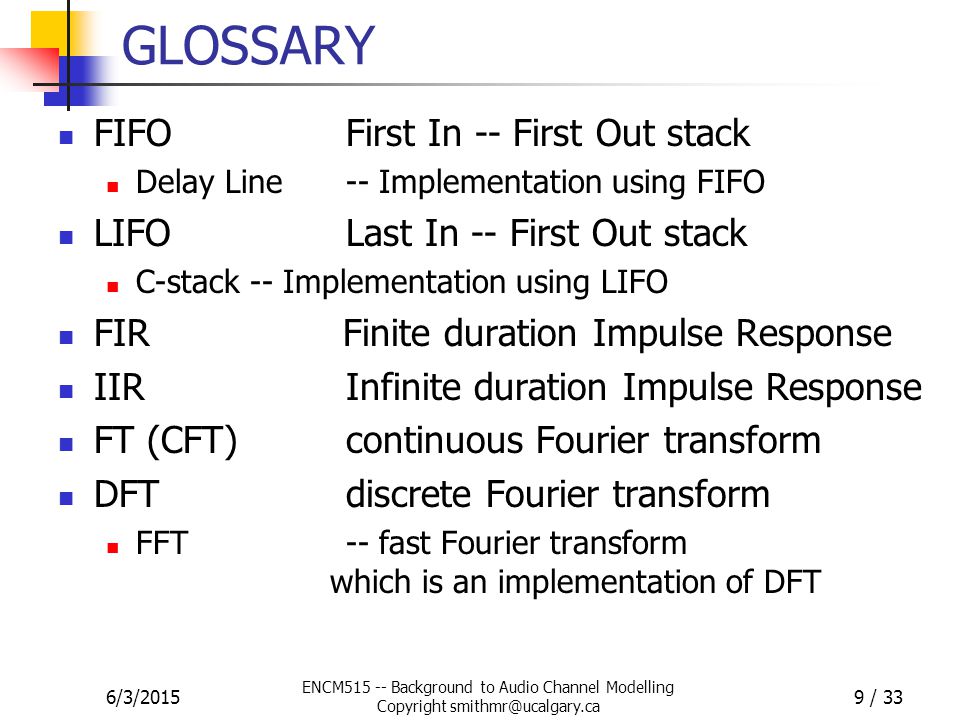 GLOSSARY

FIFO First In -- First Out stack

Delay Line -- Implementation using FIFO

LIFO Last In -- First Out stack

C-stack -- Implementation using LIFO

FIR Finite duration Impulse Response

IIR Infinite duration Impulse Response

FT (CFT) continuous Fourier transform

DFT discrete Fourier transform

FFT -- fast Fourier transform which is an implementation of DFT

6/3/2015

ENCM515 -- Background to Audio Channel Modelling
Copyright smithmr@ucalgary.ca

9 / 33